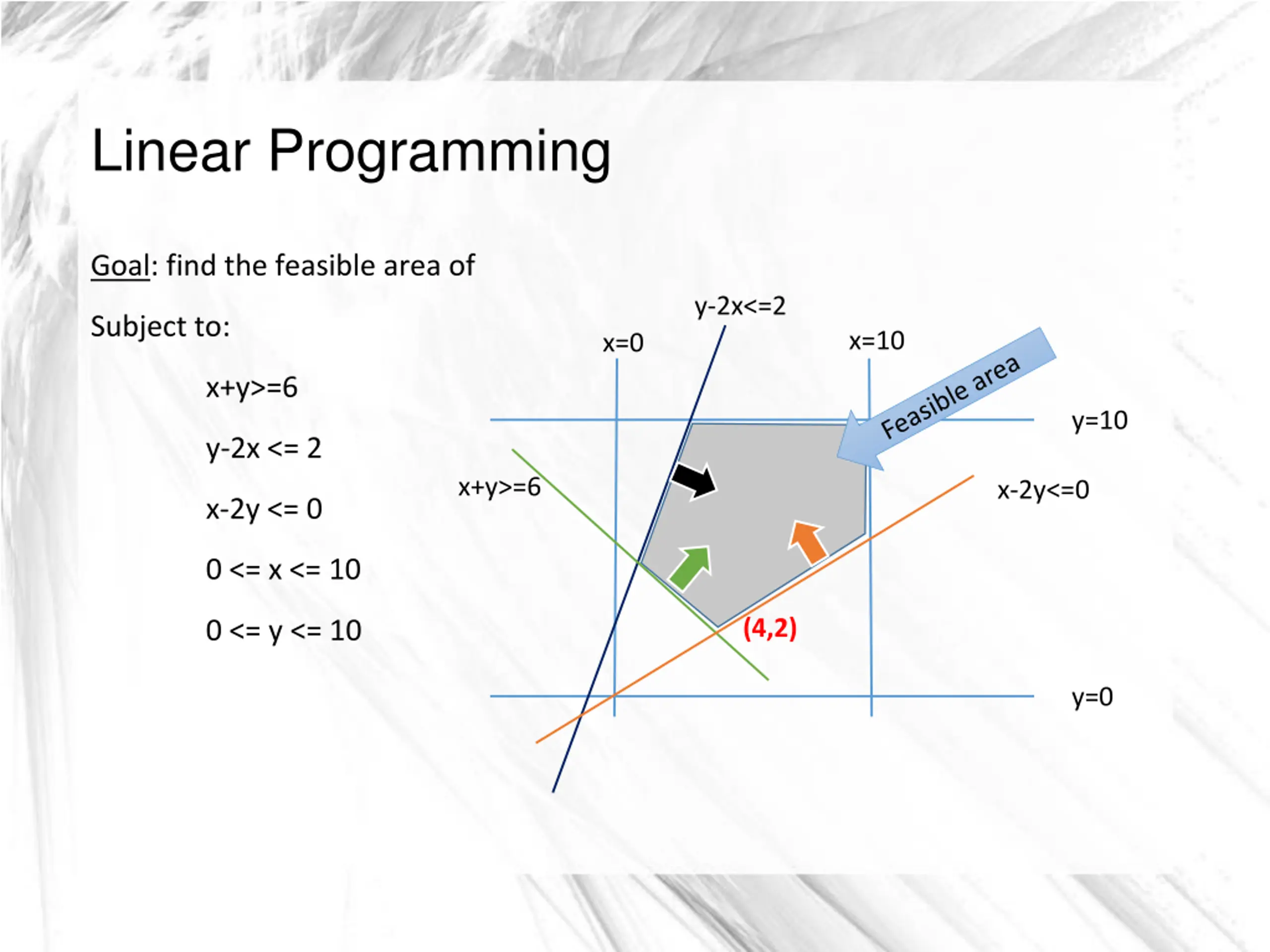 Linear Programming

Goal: find the feasible area of

Subject to:

x+y>=6

y-2x <= 2

x-2y <= 0

0 <= x <= 10

0 <= y <= 10

y-2x<=2

x=0

x=10

Feasible area

y=10

x+y>=6

x-2y<=0

(4,2)

y=0